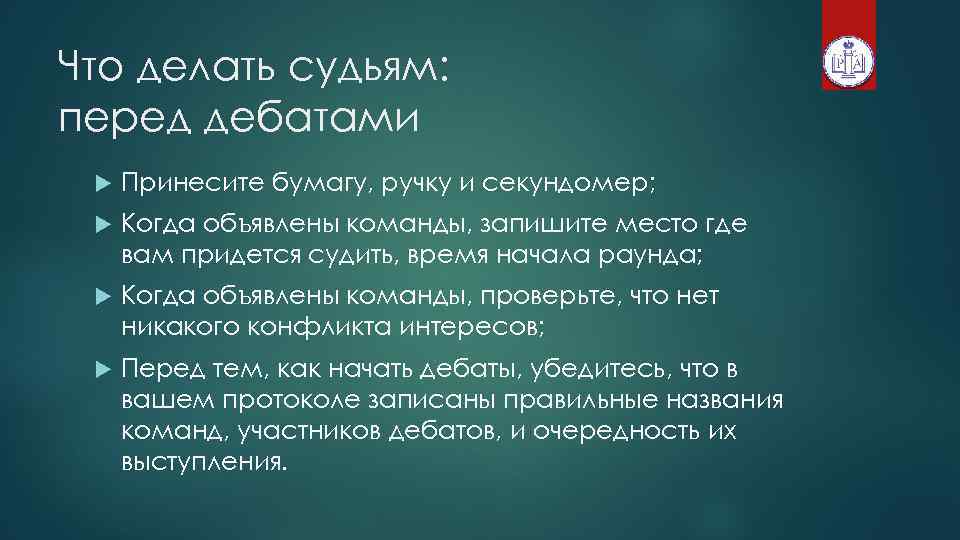 Что делать судьям: перед дебатами

Принесите бумагу, ручку и секундомер;

Когда объявлены команды, запишите место где вам придется судить, время начала раунда;

Когда объявлены команды, проверьте, что нет никакого конфликта интересов;

Перед тем, как начать дебаты, убедитесь, что в вашем протоколе записаны правильные названия команд, участников дебатов, и очередность их выступления.